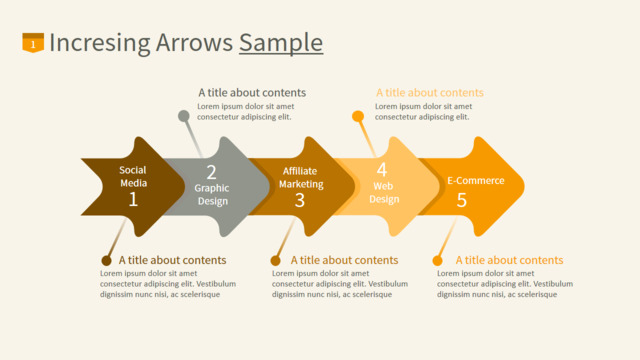 1 Incresing Arrows Sample

A title about contents
Lorem ipsum dolor sit amet consectetur adipiscing elit.

A title about contents
Lorem ipsum dolor sit amet consectetur adipiscing elit.

Social Media 1

2 Graphic Design

Affiliate Marketing 3

4 Web Design

E-Commerce 5

A title about contents
Lorem ipsum dolor sit amet consectetur adipiscing elit. Vestibulum dignissim nunc nisi, ac scelerisque

A title about contents
Lorem ipsum dolor sit amet consectetur adipiscing elit. Vestibulum dignissim nunc nisi, ac scelerisque

A title about contents
Lorem ipsum dolor sit amet consectetur adipiscing elit. Vestibulum dignissim nunc nisi, ac scelerisque